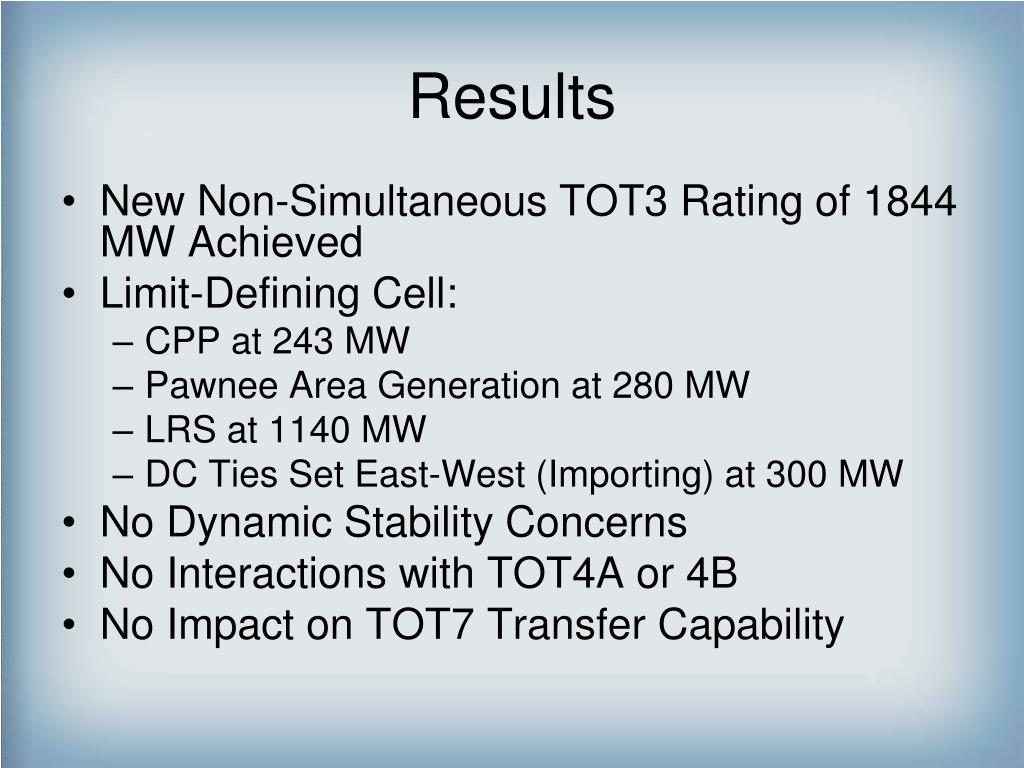 Results

• New Non-Simultaneous TOT3 Rating of 1844 MW Achieved
• Limit-Defining Cell:
– CPP at 243 MW
– Pawnee Area Generation at 280 MW
– LRS at 1140 MW
– DC Ties Set East-West (Importing) at 300 MW
• No Dynamic Stability Concerns
• No Interactions with TOT4A or 4B
• No Impact on TOT7 Transfer Capability